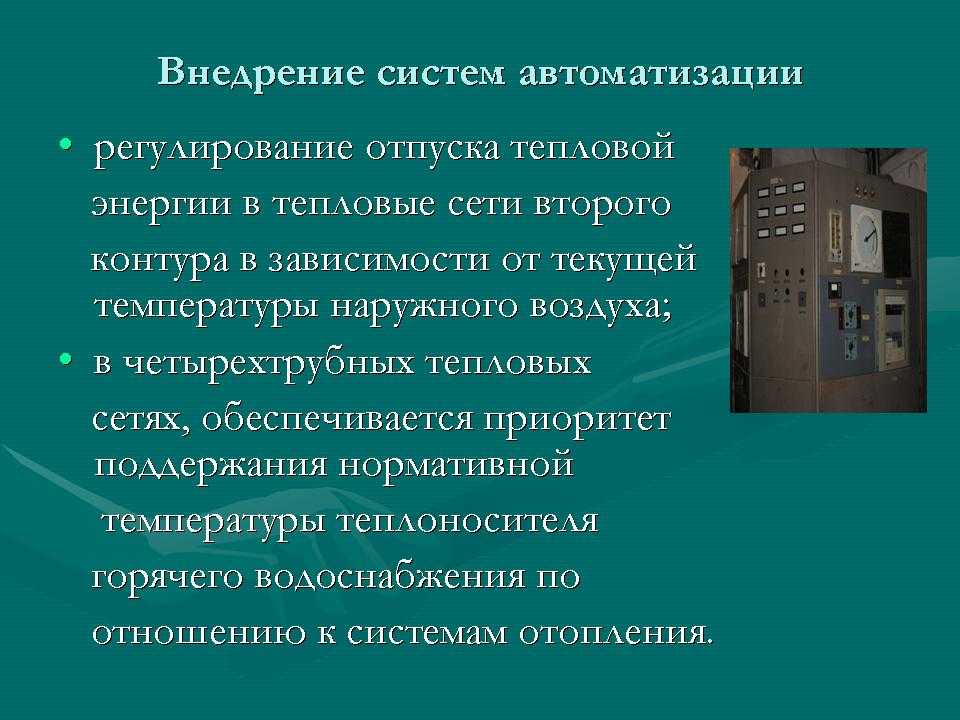 Внедрение систем автоматизации

• регулирование отпуска тепловой энергии в тепловые сети второго контура в зависимости от текущей температуры наружного воздуха;

• в четырехтрубных тепловых сетях, обеспечивается приоритет поддержания нормативной температуры теплоносителя горячего водоснабжения по отношению к системам отопления.